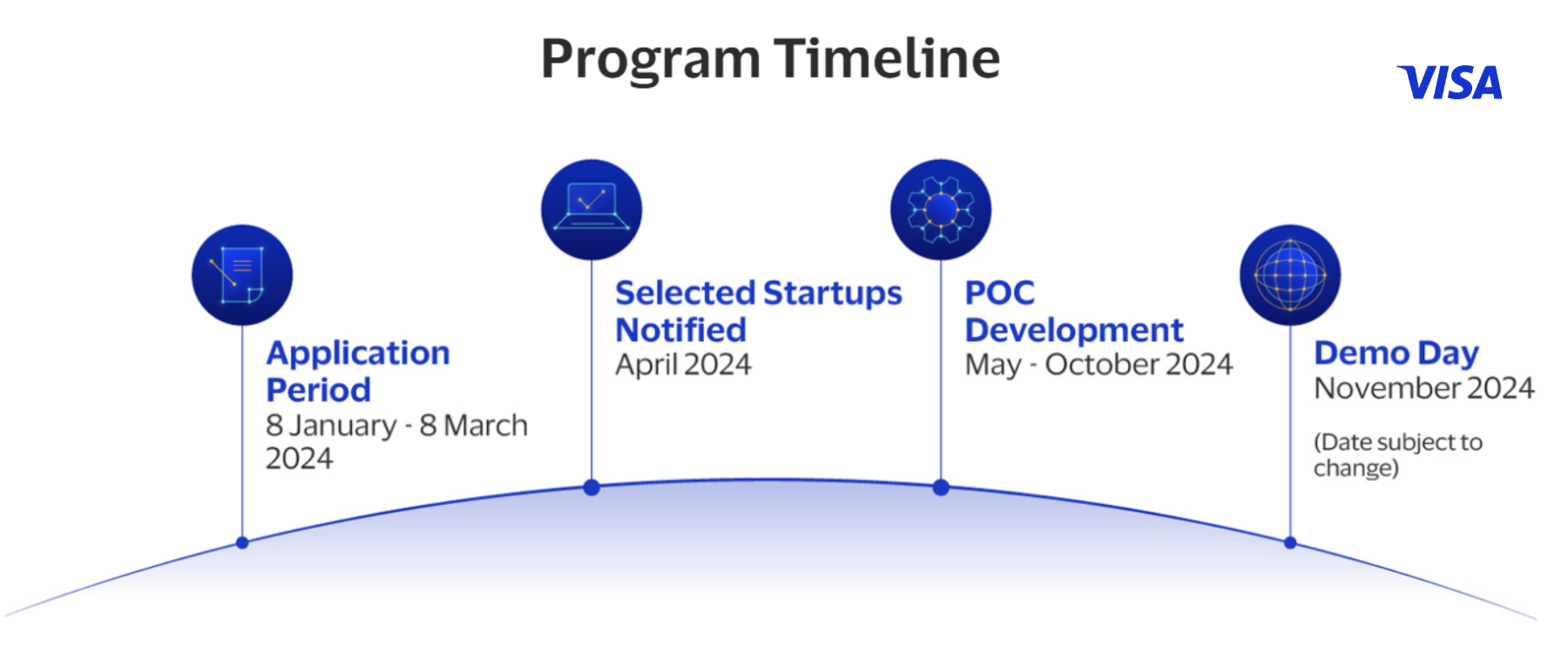 Program Timeline

VISA

Application Period
8 January - 8 March 2024

Selected Startups Notified
April 2024

POC Development
May - October 2024

Demo Day
November 2024

(Date subject to change)